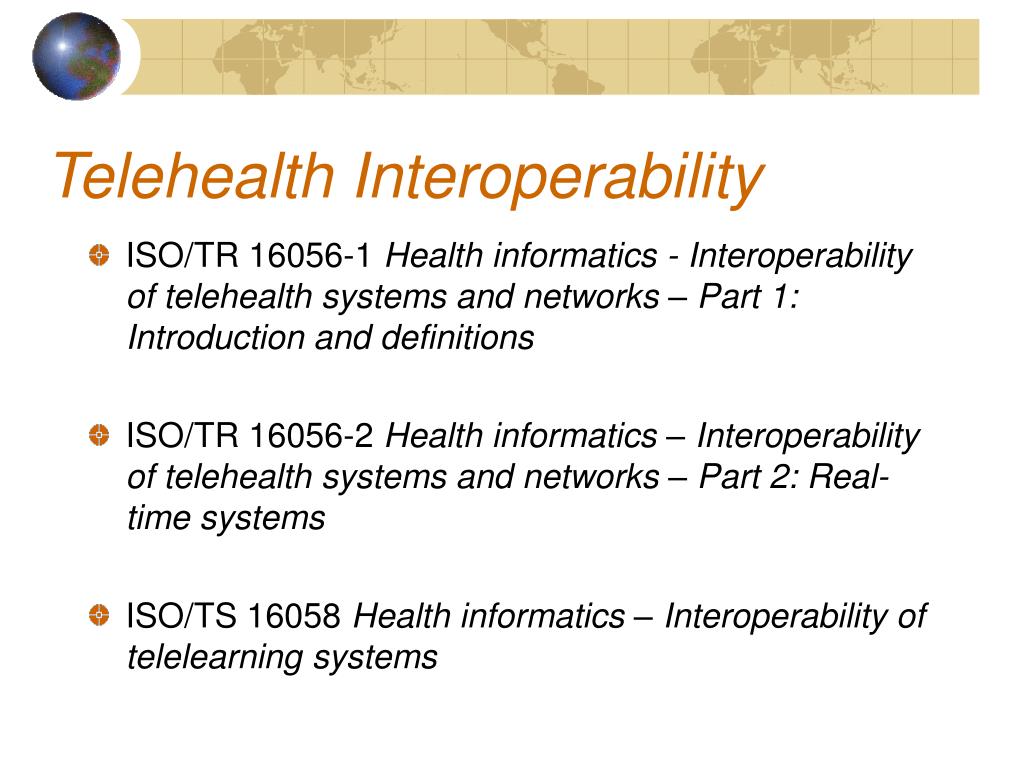 Telehealth Interoperability

ISO/TR 16056-1 Health informatics - Interoperability of telehealth systems and networks – Part 1: Introduction and definitions

ISO/TR 16056-2 Health informatics – Interoperability of telehealth systems and networks – Part 2: Real-time systems

ISO/TS 16058 Health informatics – Interoperability of telelearning systems